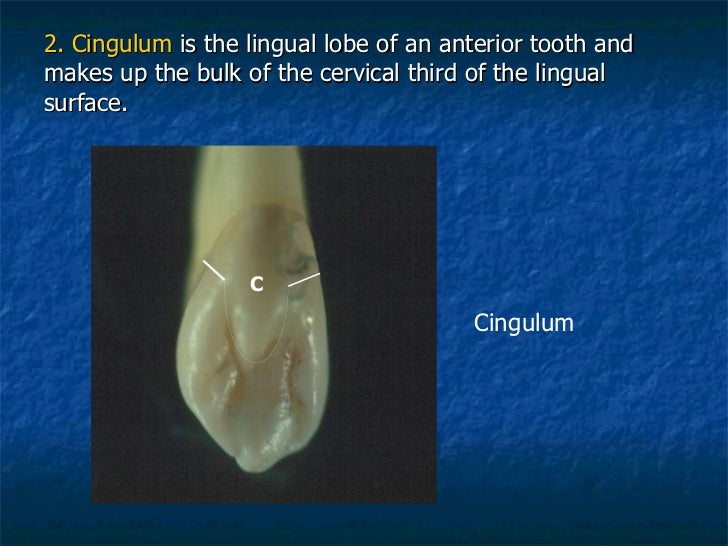 2. Cingulum is the lingual lobe of an anterior tooth and makes up the bulk of the cervical third of the lingual surface.

C

Cingulum